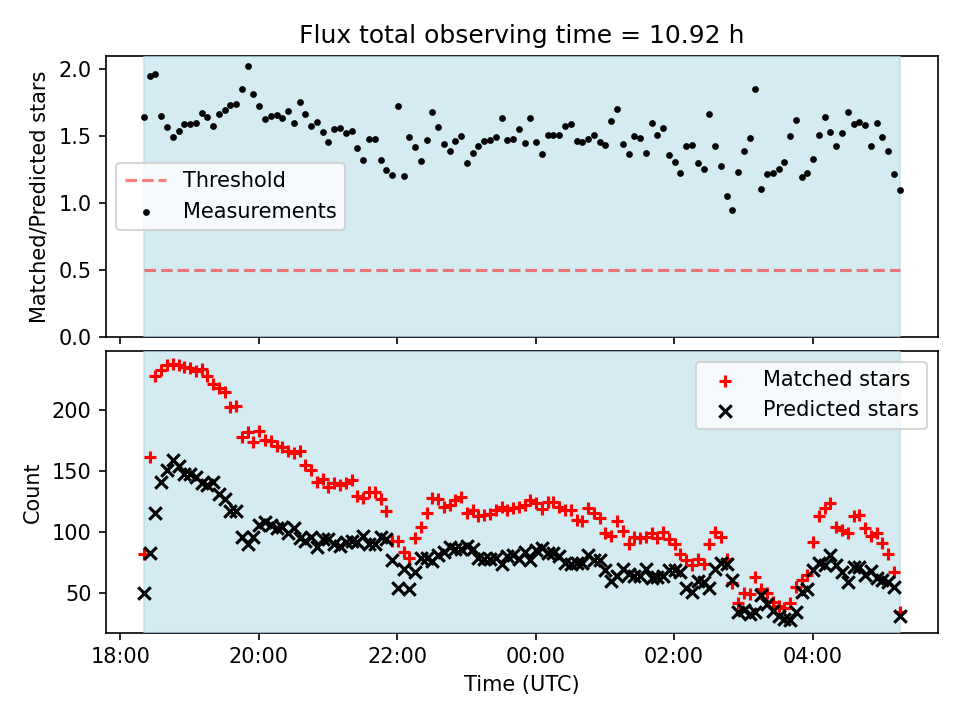 Flux total observing time = 10.92 h

Matched/Predicted stars

2.0
1.5
1.0
0.5
0.0

Threshold
Measurements

Count

200
150
100
50

Matched stars
Predicted stars

18:00
20:00
22:00
00:00
02:00
04:00

Time (UTC)